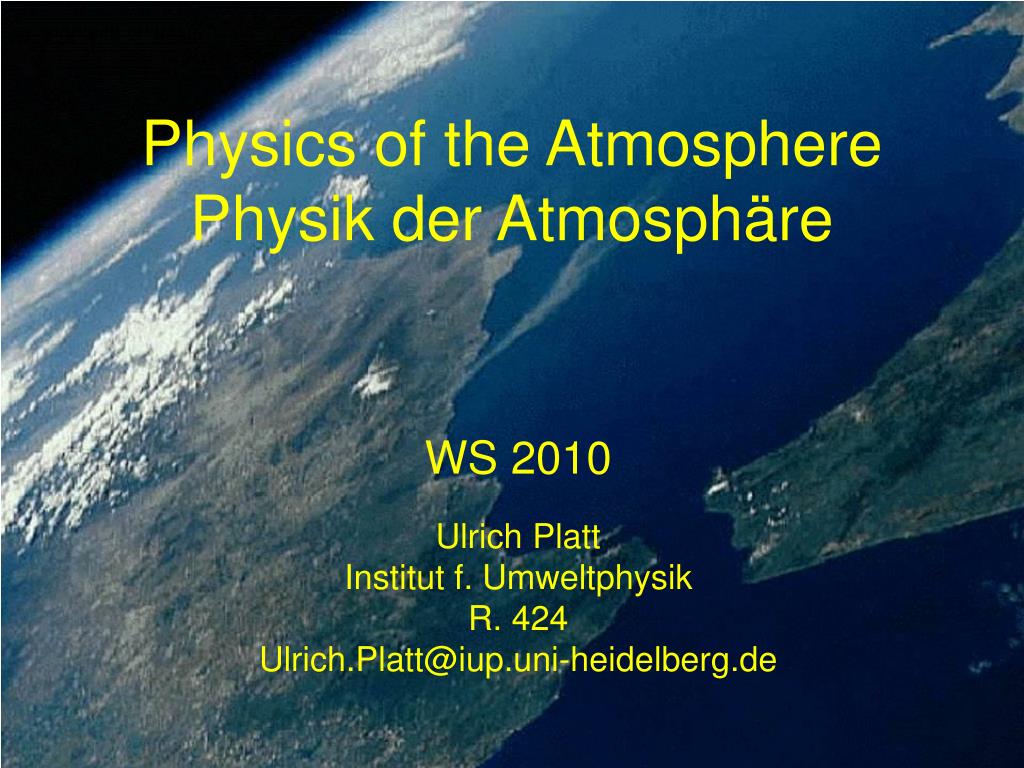 Physics of the Atmosphere
Physik der Atmosphäre

WS 2010

Ulrich Platt
Institut f. Umweltphysik
R. 424
Ulrich.Platt@iup.uni-heidelberg.de